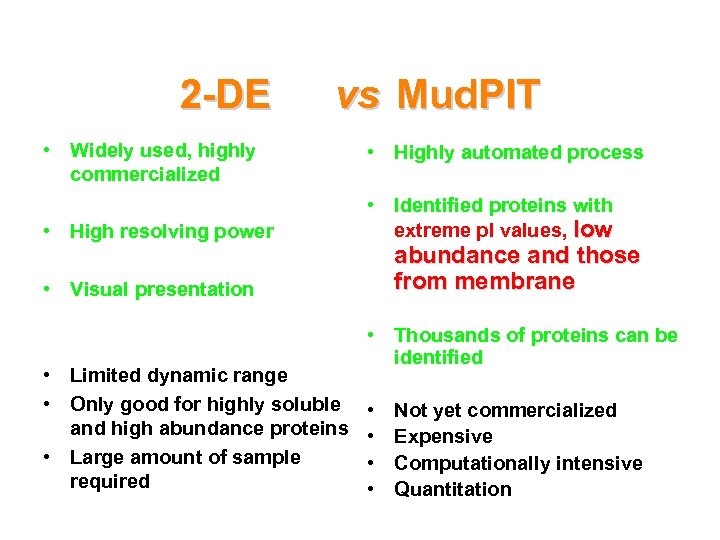 2-DE vs MudPIT

• Widely used, highly commercialized

• High resolving power

• Visual presentation

• Limited dynamic range
• Only good for highly soluble and high abundance proteins
• Large amount of sample required

• Highly automated process

• Identified proteins with extreme pI values, low abundance and those from membrane

• Thousands of proteins can be identified

• Not yet commercialized
• Expensive
• Computationally intensive
• Quantitation